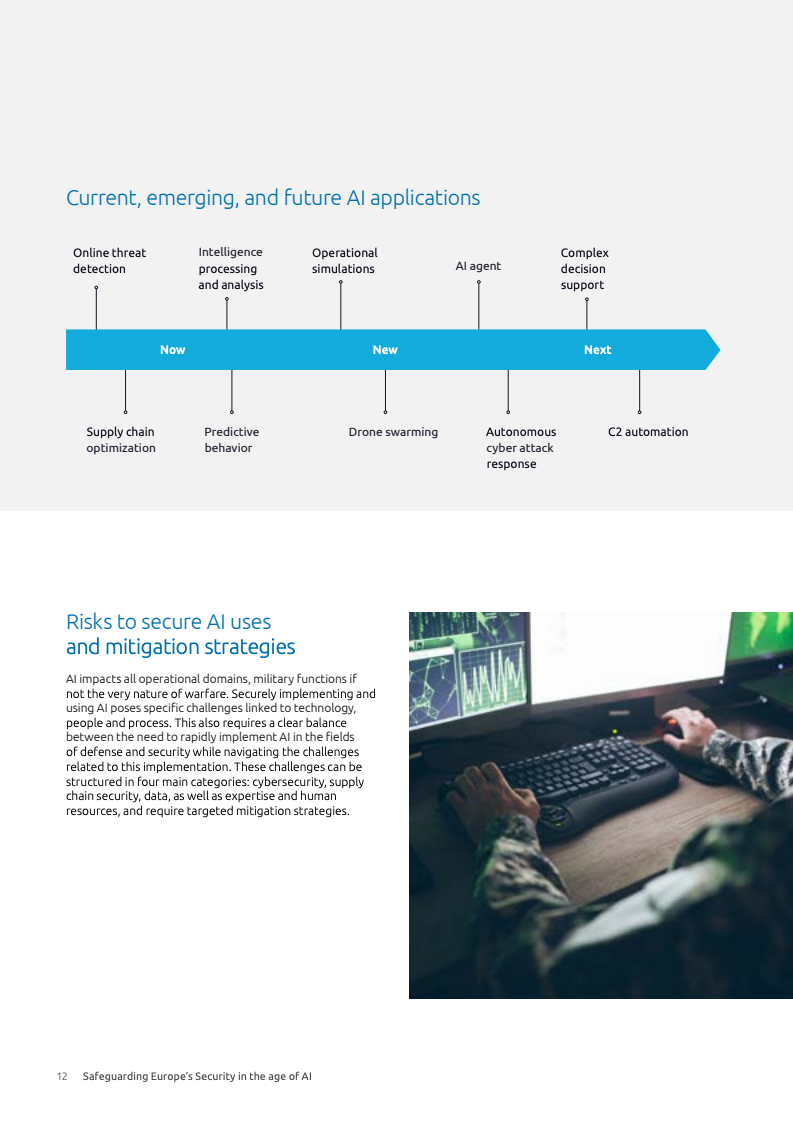 Current, emerging, and future AI applications

Online threat detection

Intelligence processing and analysis

Operational simulations

AI agent

Complex decision support

Now

New

Next

Supply chain optimization

Predictive behavior

Drone swarming

Autonomous cyber attack response

C2 automation

Risks to secure AI uses and mitigation strategies

AI impacts all operational domains, military functions if not the very nature of warfare. Securely implementing and using AI poses specific challenges linked to technology, people and process. This also requires a clear balance between the need to rapidly implement AI in the fields of defense and security while navigating the challenges related to this implementation. These challenges can be structured in four main categories: cybersecurity, supply chain security, data, as well as expertise and human resources, and require targeted mitigation strategies.

12 Safeguarding Europe's Security in the age of AI